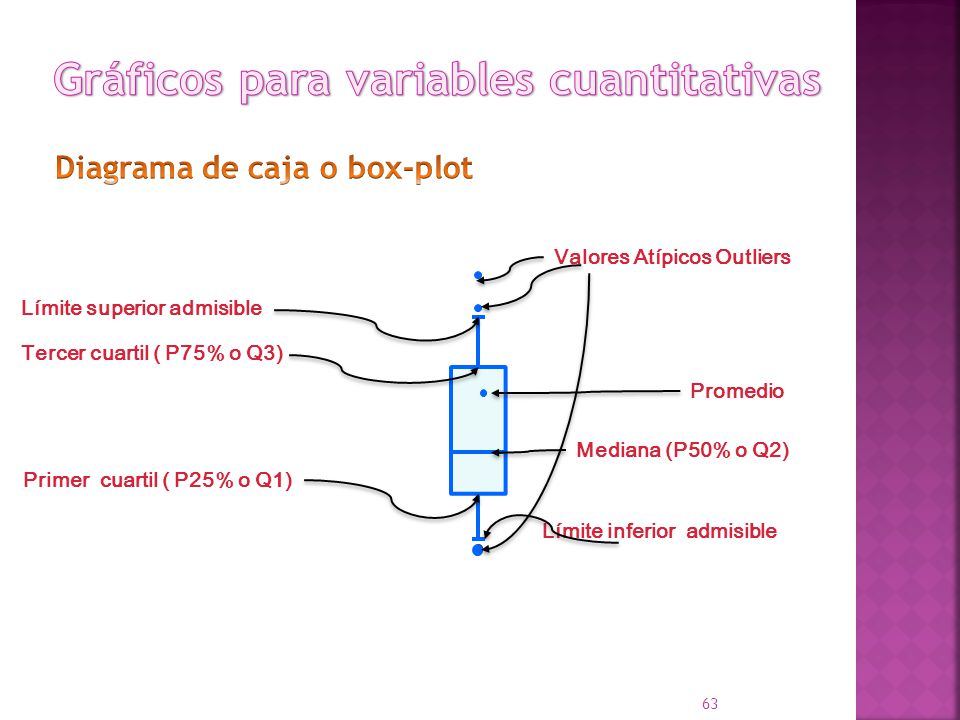 Gráficos para variables cuantitativas

Diagrama de caja o box-plot

Valores Atípicos Outliers

Límite superior admisible

Tercer cuartil ( P75% o Q3)

Promedio

Mediana (P50% o Q2)

Primer cuartil ( P25% o Q1)

Límite inferior admisible

63